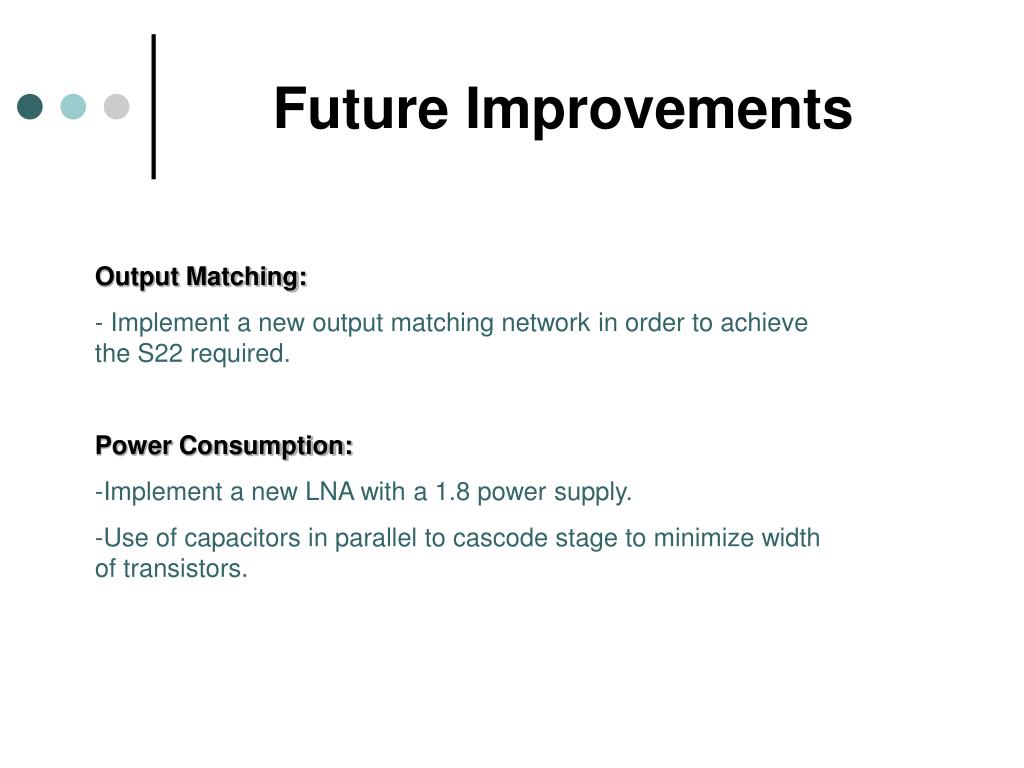 Future Improvements

Output Matching:

- Implement a new output matching network in order to achieve the S22 required.

Power Consumption:

-Implement a new LNA with a 1.8 power supply.

-Use of capacitors in parallel to cascode stage to minimize width of transistors.